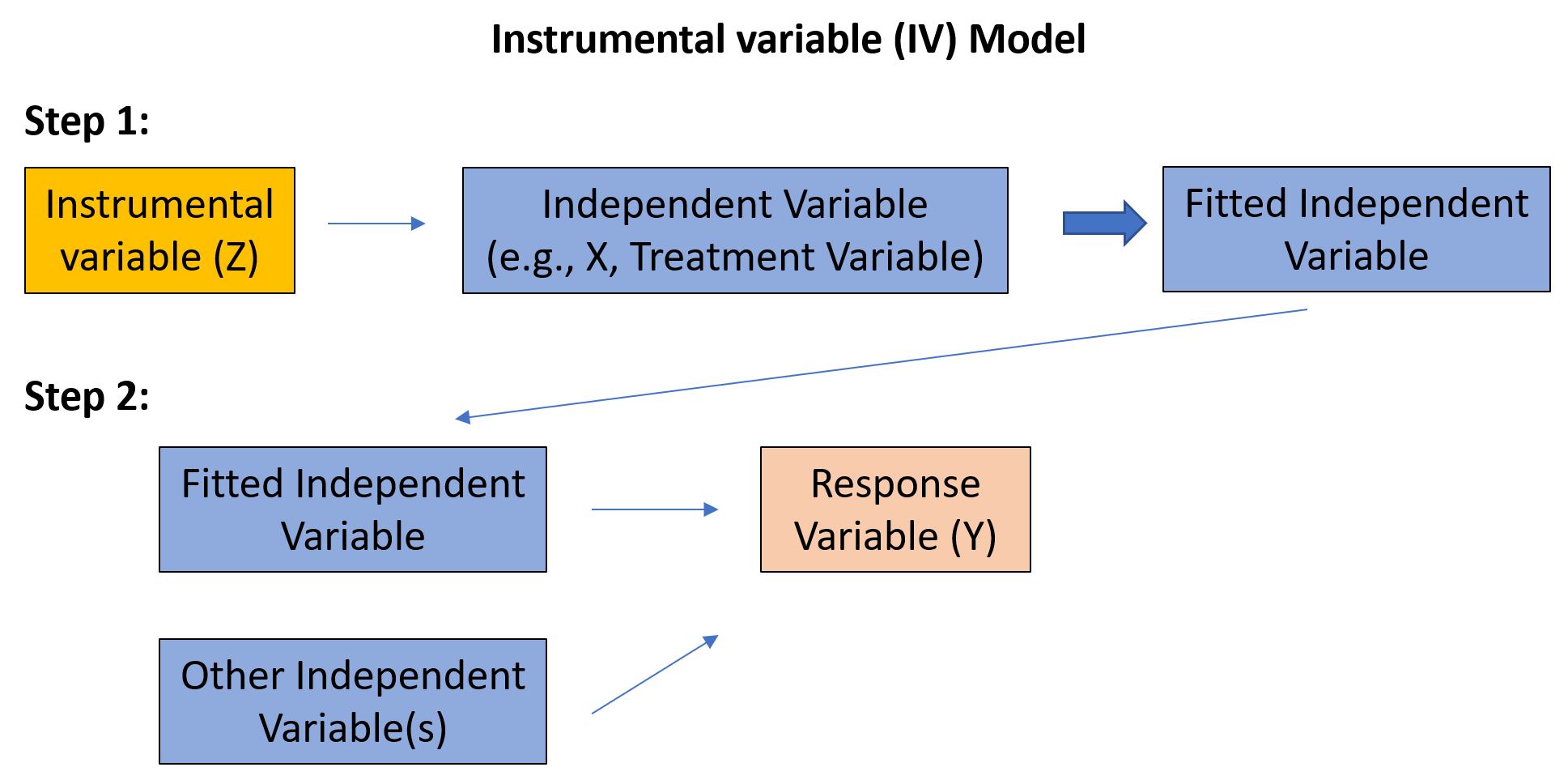 Instrumental variable (IV) Model

Step 1:

Instrumental variable (Z)

Independent Variable (e.g., X, Treatment Variable)

Fitted Independent Variable

Step 2:

Fitted Independent Variable

Response Variable (Y)

Other Independent Variable(s)